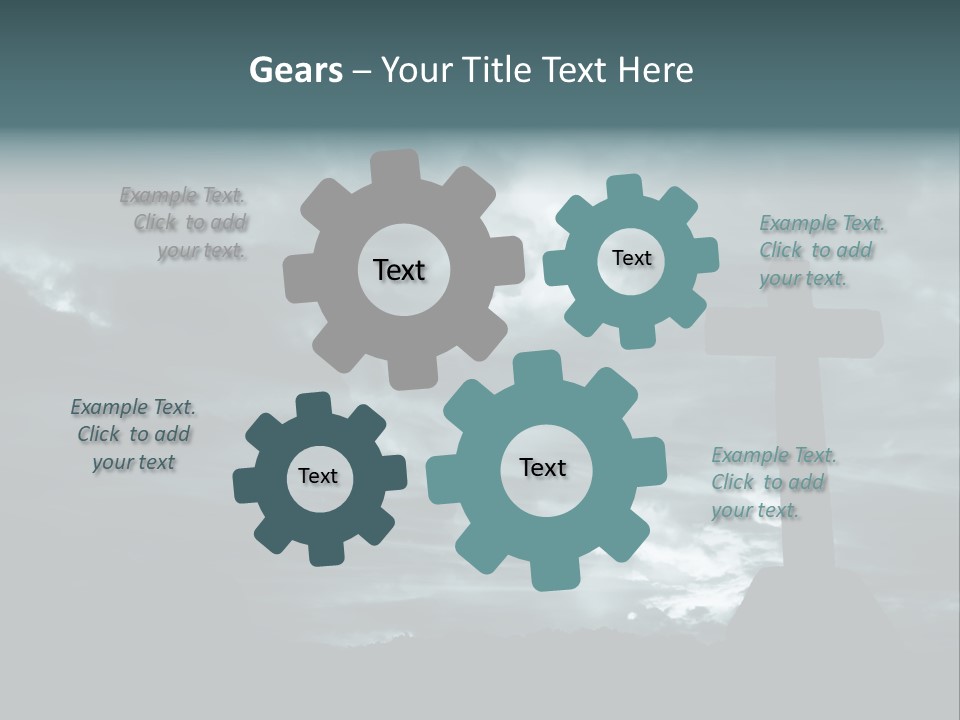 Gears – Your Title Text Here

Example Text. Click to add your text.

Text

Text

Example Text. Click to add your text.

Example Text. Click to add your text

Text

Text

Example Text. Click to add your text.